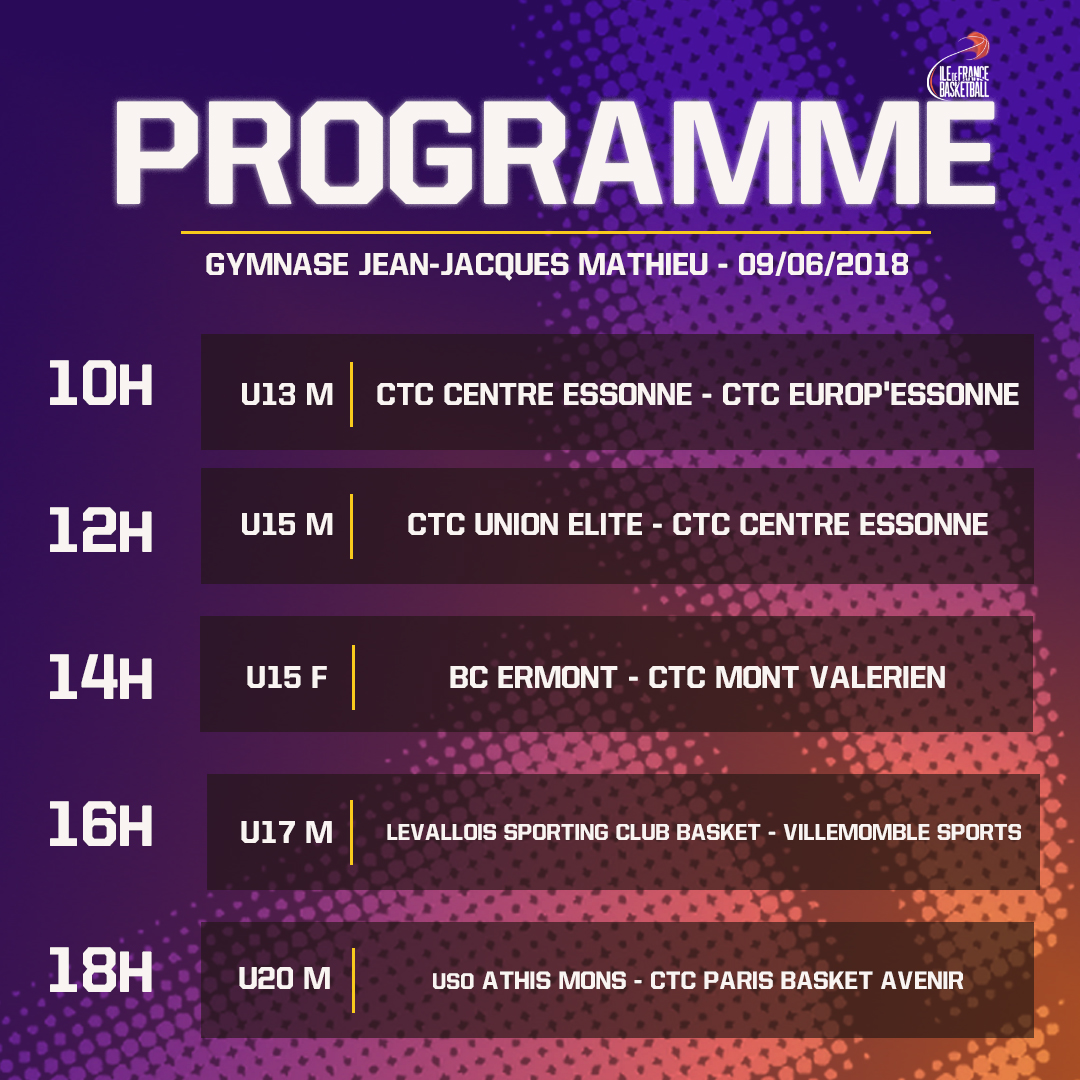 ILE DE FRANCE BASKETBALL

PROGRAMME

GYMNASE JEAN-JACQUES MATHIEU - 09/06/2018

10H U13 M CTC CENTRE ESSONNE - CTC EUROP'ESSONNE

12H U15 M CTC UNION ELITE - CTC CENTRE ESSONNE

14H U15 F BC ERMONT - CTC MONT VALERIEN

16H U17 M LEVALLOIS SPORTING CLUB BASKET - VILLEMOMBLE SPORTS

18H U20 M USO ATHIS MONS - CTC PARIS BASKET AVENIR